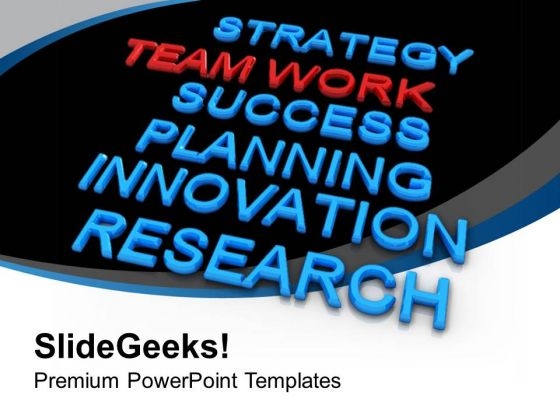 STRATEGY
TEAM WORK
SUCCESS
PLANNING
INNOVATION
RESEARCH

SlideGeeks!
Premium PowerPoint Templates